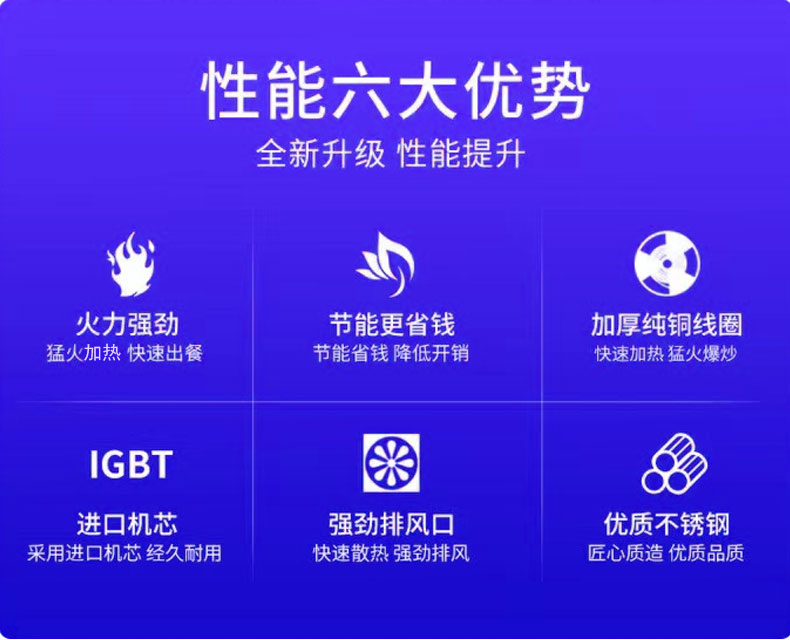 性能六大优势
全新升级 性能提升

火力强劲
猛火加热 快速出餐

节能更省钱
节能省钱 降低开销

加厚纯铜线圈
快速加热 猛火爆炒

IGBT
进口机芯
采用进口机芯 经久耐用

强劲排风口
快速散热 强劲排风

优质不锈钢
匠心质造 优质品质